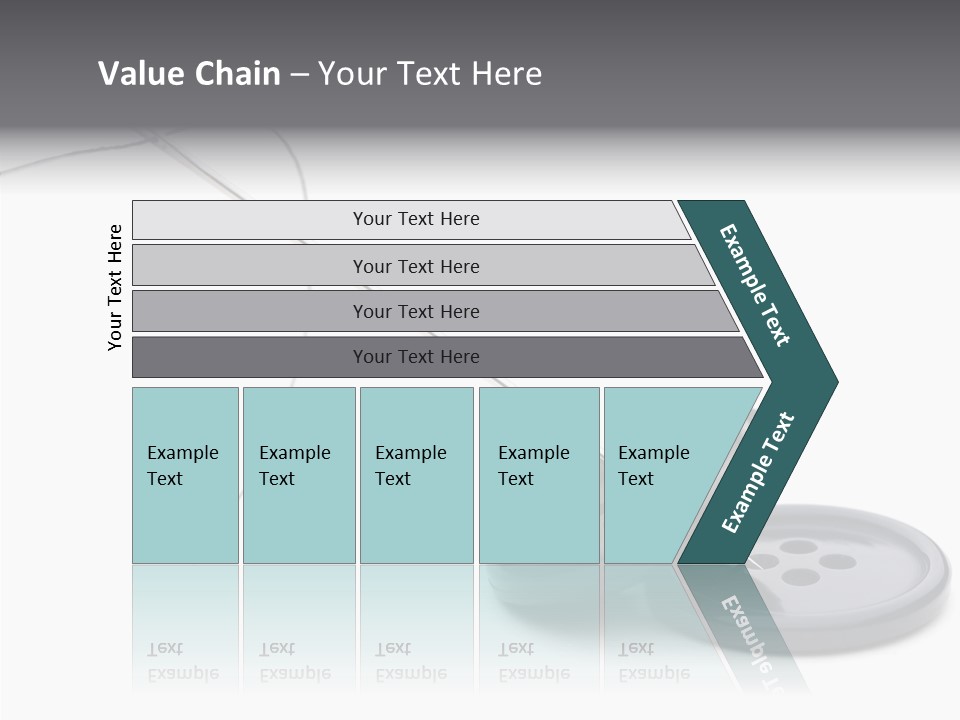 Value Chain – Your Text Here

Your Text Here

Your Text Here

Your Text Here

Your Text Here

Your Text Here

Example Text

Example Text

Example Text

Example Text

Example Text

Example Text

Example Text